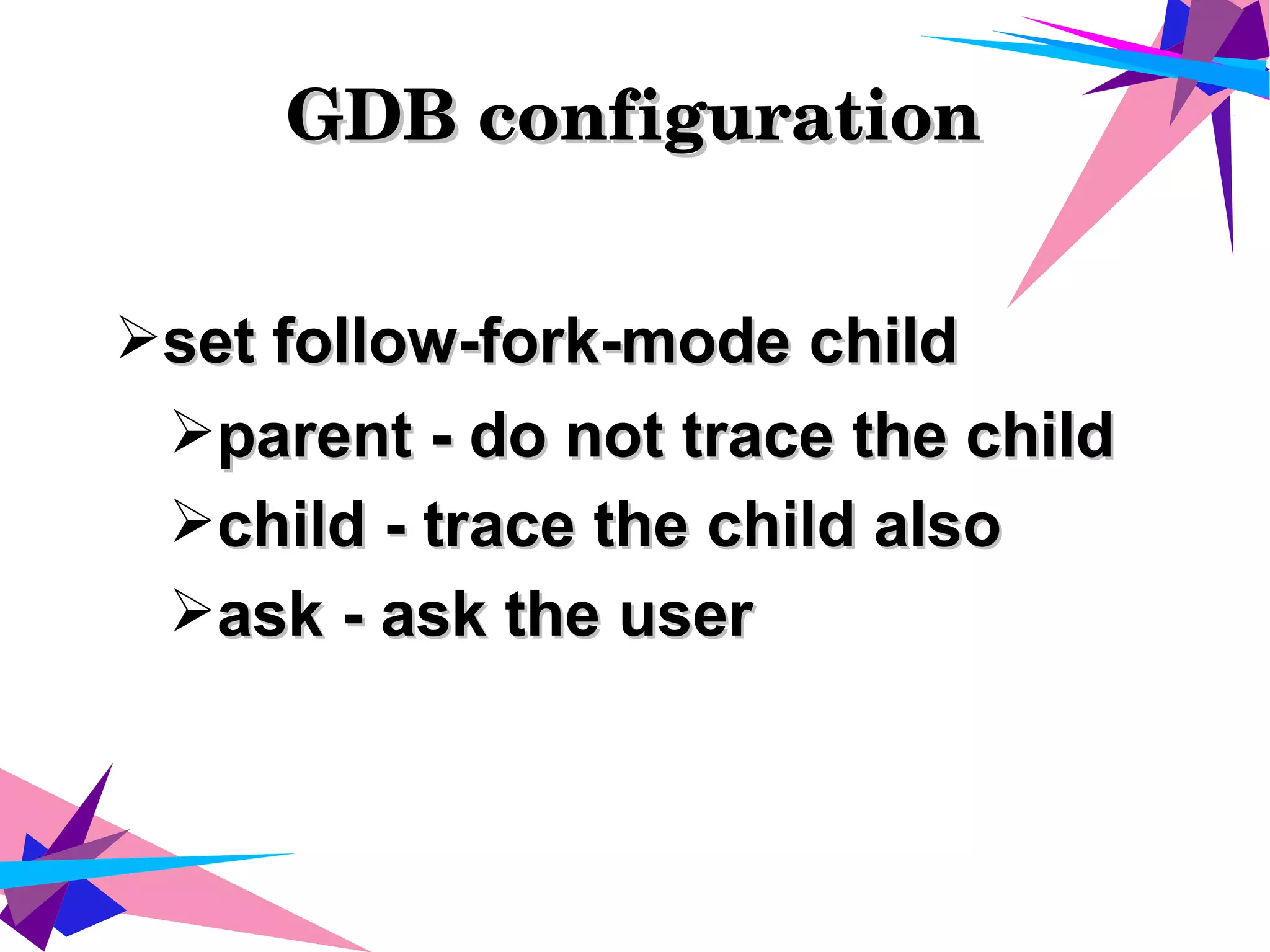 GDB configuration

➢set follow-fork-mode child

➢parent - do not trace the child

➢child - trace the child also

➢ask - ask the user